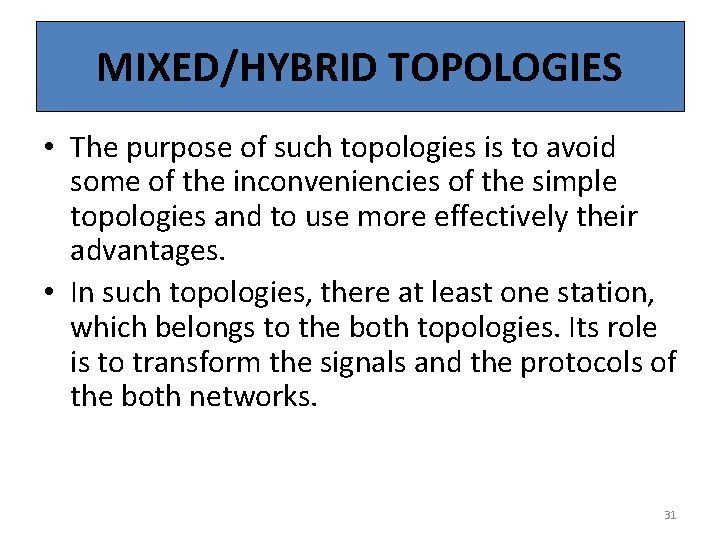 MIXED/HYBRID TOPOLOGIES

• The purpose of such topologies is to avoid some of the inconveniencies of the simple topologies and to use more effectively their advantages.

• In such topologies, there at least one station, which belongs to the both topologies. Its role is to transform the signals and the protocols of the both networks.

31